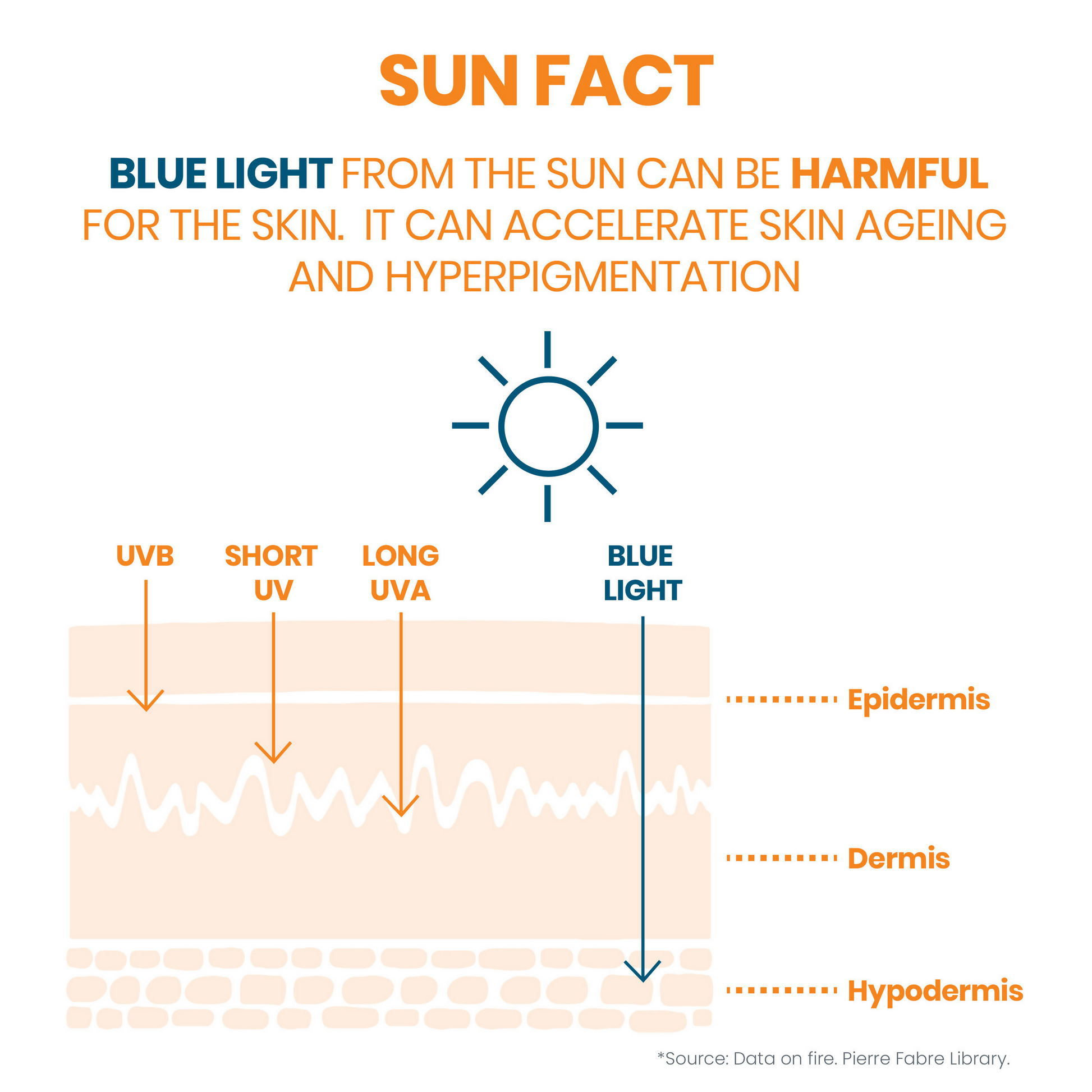 SUN FACT

BLUE LIGHT FROM THE SUN CAN BE HARMFUL FOR THE SKIN. IT CAN ACCELERATE SKIN AGEING AND HYPERPIGMENTATION

UVB

SHORT UV

LONG UVA

BLUE LIGHT

Epidermis

Dermis

Hypodermis

*Source: Data on fire. Pierre Fabre Library.